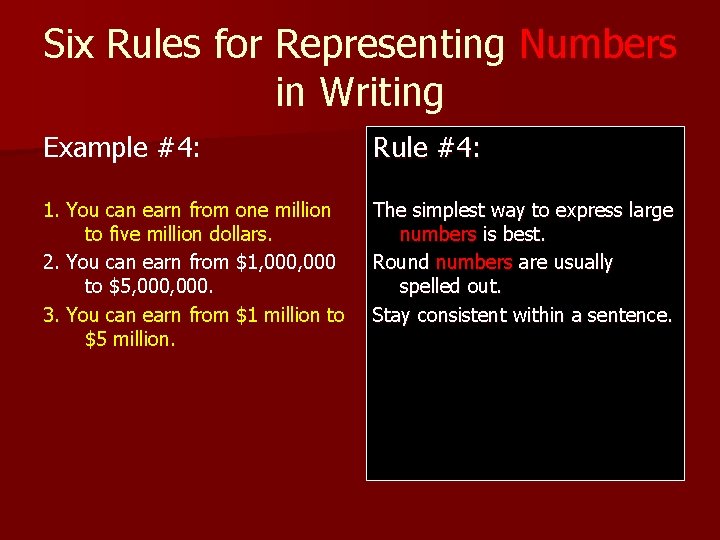 Six Rules for Representing Numbers in Writing

Example #4:

1. You can earn from one million to five million dollars.

2. You can earn from \$1,000,000 to \$5,000,000.

3. You can earn from \$1 million to \$5 million.

Rule #4:

The simplest way to express large numbers is best.

Round numbers are usually spelled out.

Stay consistent within a sentence.